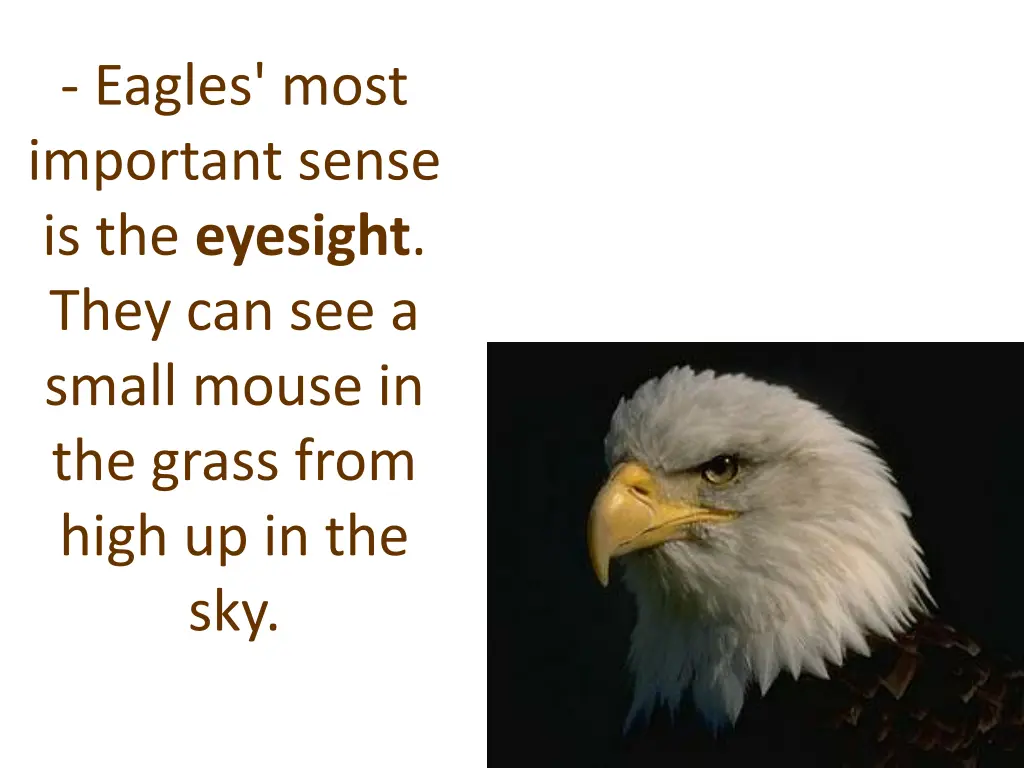 - Eagles' most important sense is the eyesight. They can see a small mouse in the grass from high up in the sky.